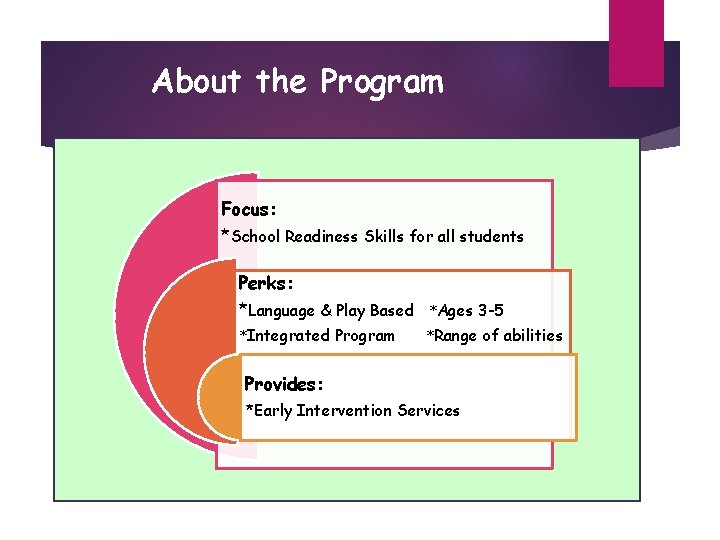 About the Program

Focus:
*School Readiness Skills for all students

Perks:
*Language & Play Based *Ages 3-5
*Integrated Program *Range of abilities

Provides:
*Early Intervention Services